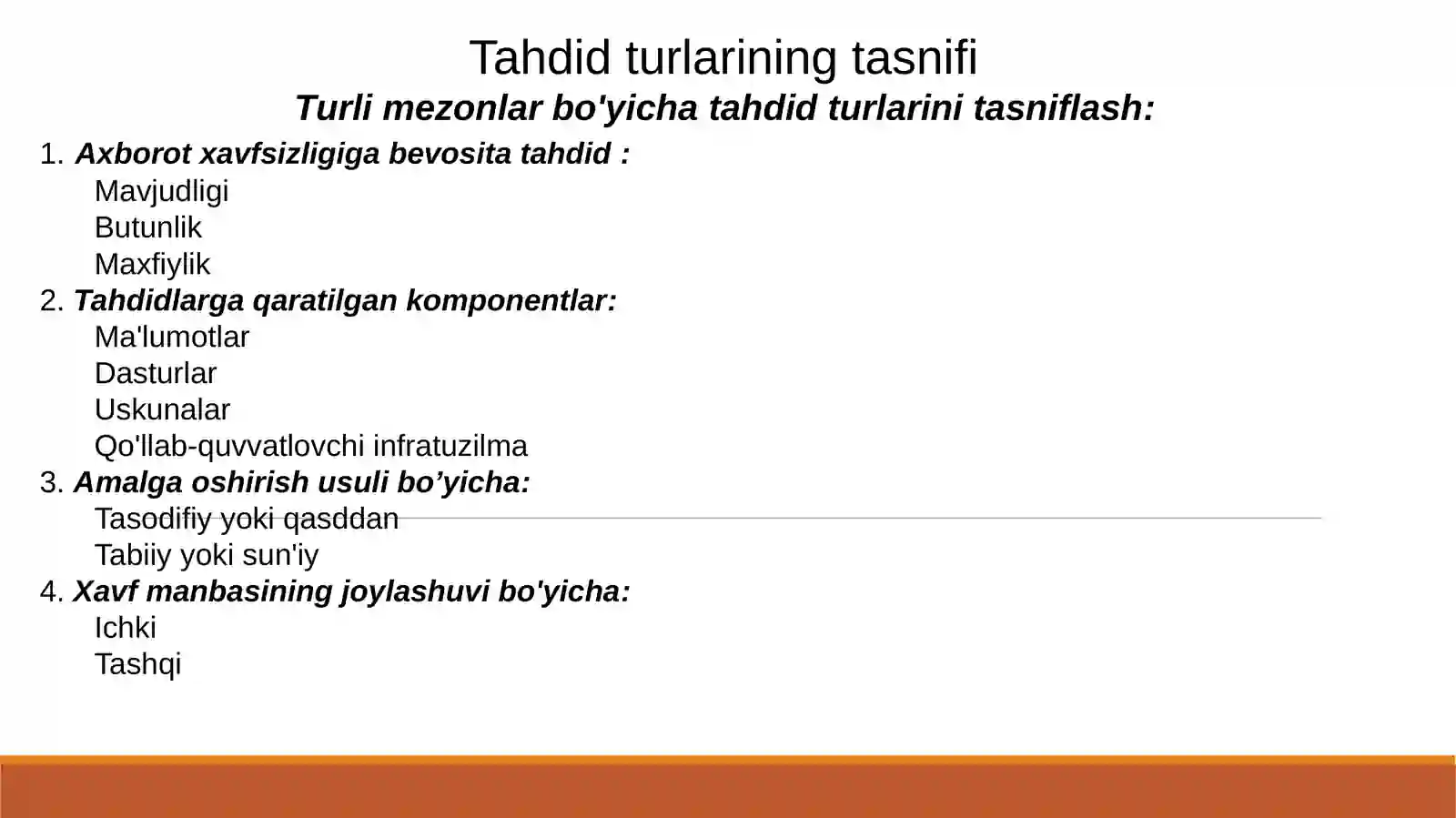 Tahdid turlarining tasnifi

Turli mezonlar bo'yicha tahdid turlarini tasniflash:

1. Axborot xavfsizligiga bevosita tahdid :
Mavjudligi
Butunlik
Maxfiylik

2. Tahdidlarga qaratilgan komponentlar:
Ma'lumotlar
Dasturlar
Uskunalar
Qo'llab-quvvatlovchi infratuzilma

3. Amalga oshirish usuli bo’yicha:
Tasodifiy yoki qasddan
Tabiiy yoki sun'iy

4. Xavf manbasining joylashuvi bo'yicha:
Ichki
Tashqi